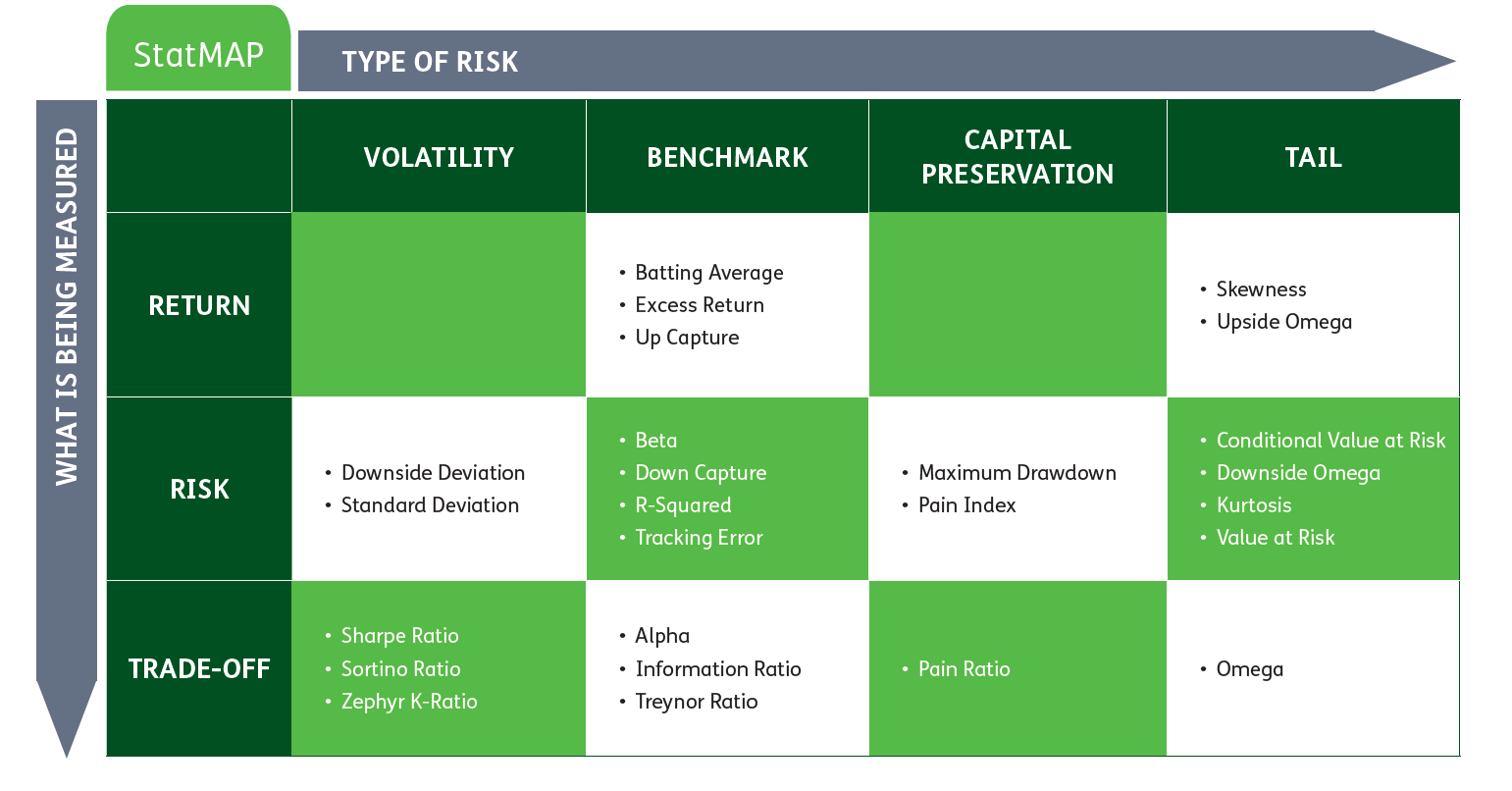 StatMAP

TYPE OF RISK

WHAT IS BEING MEASURED

| | VOLATILITY | BENCHMARK | CAPITAL PRESERVATION | TAIL |
|---|---|---|---|---|
| RETURN | | • Batting Average • Excess Return • Up Capture | | • Skewness • Upside Omega |
| RISK | • Downside Deviation • Standard Deviation | • Beta • Down Capture • R-Squared • Tracking Error | • Maximum Drawdown • Pain Index | • Conditional Value at Risk • Downside Omega • Kurtosis • Value at Risk |
| TRADE-OFF | • Sharpe Ratio • Sortino Ratio • Zephyr K-Ratio | • Alpha • Information Ratio • Treynor Ratio | • Pain Ratio | • Omega |